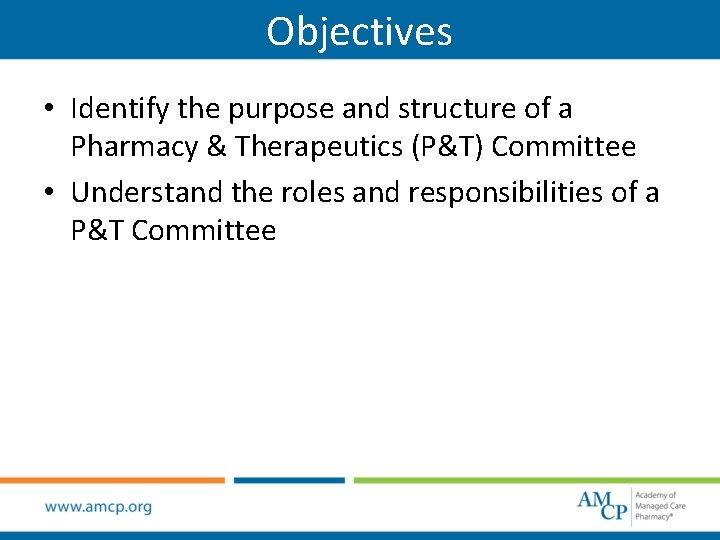 Objectives

• Identify the purpose and structure of a Pharmacy & Therapeutics (P&T) Committee

• Understand the roles and responsibilities of a P&T Committee

www.amcp.org

AMCP Academy of Managed Care Pharmacy®